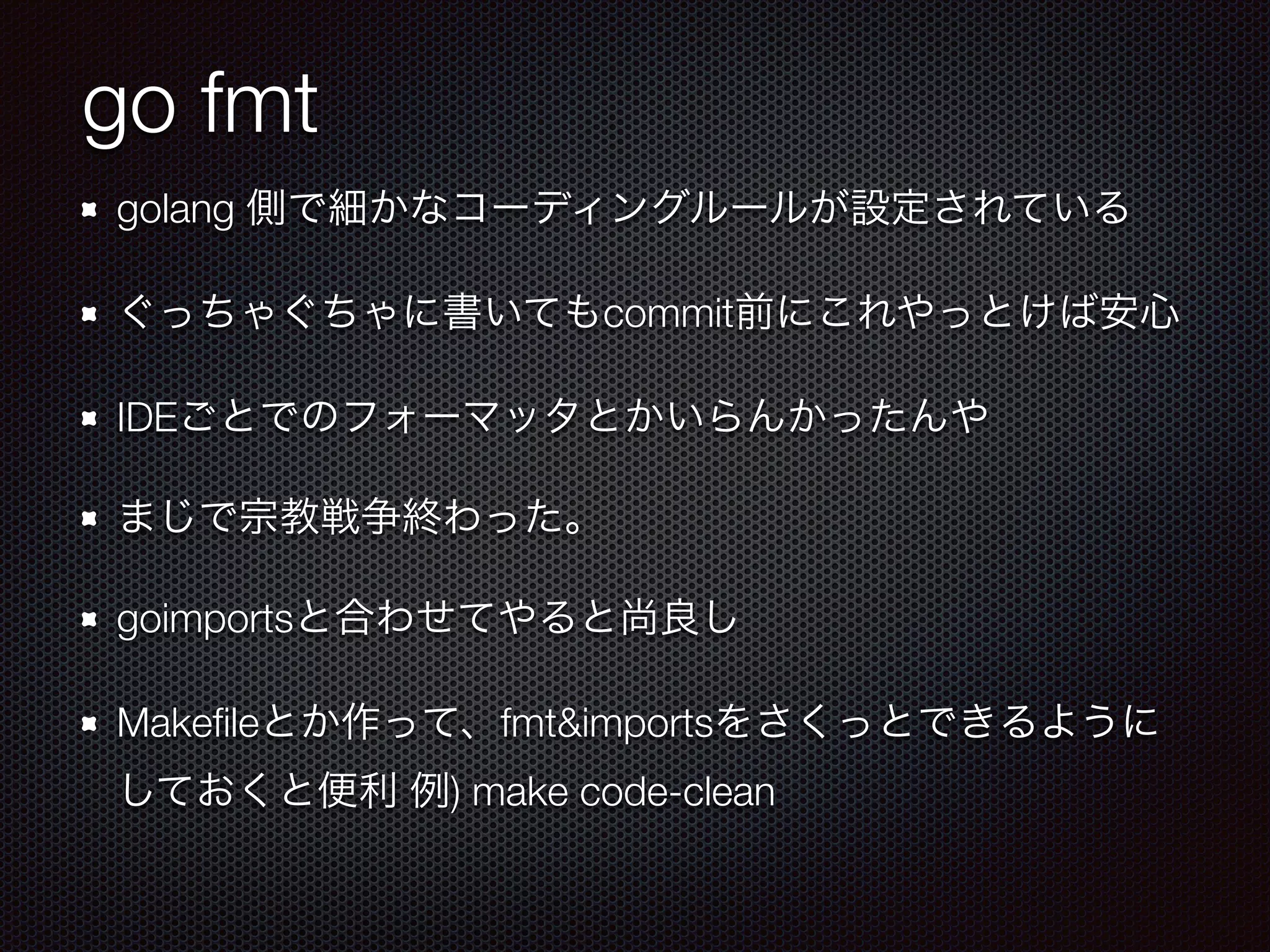 go fmt

golang 側で細かなコーディングルールが設定されている

ぐっちゃぐちゃに書いてもcommit前にこれやっとけば安心

IDEごとでのフォーマッタとかいらんかったんや

まじで宗教戦争終わった。

goimportsと合わせてやると尚良し

Makefileとか作って、fmt&importsをさくっとできるようにしておくと便利 例) make code-clean